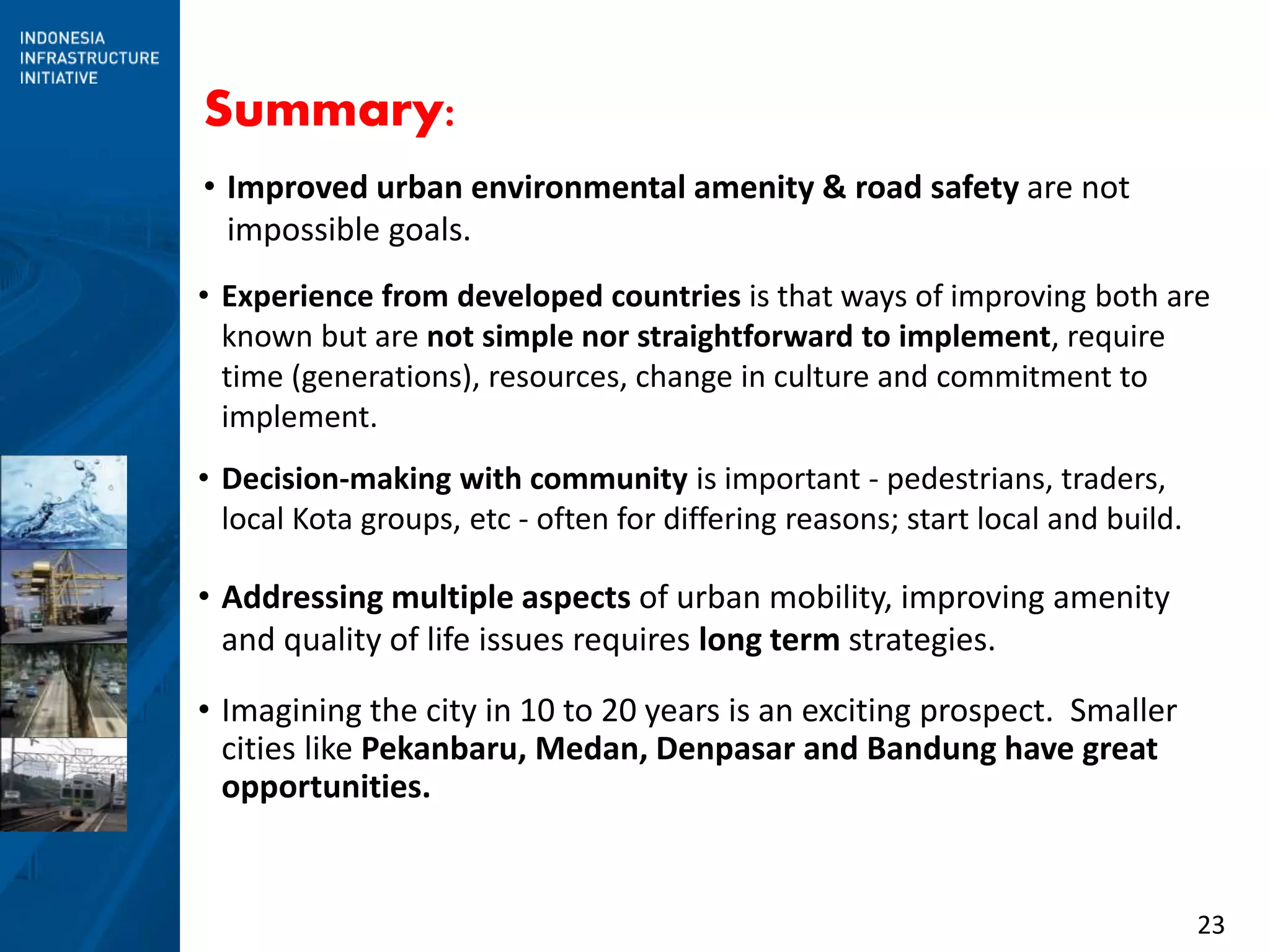 INDONESIA
INFRASTRUCTURE
INITIATIVE

Summary:

• Improved urban environmental amenity & road safety are not impossible goals.

• Experience from developed countries is that ways of improving both are known but are not simple nor straightforward to implement, require time (generations), resources, change in culture and commitment to implement.

• Decision-making with community is important - pedestrians, traders, local Kota groups, etc - often for differing reasons; start local and build.

• Addressing multiple aspects of urban mobility, improving amenity and quality of life issues requires long term strategies.

• Imagining the city in 10 to 20 years is an exciting prospect. Smaller cities like Pekanbaru, Medan, Denpasar and Bandung have great opportunities.

23